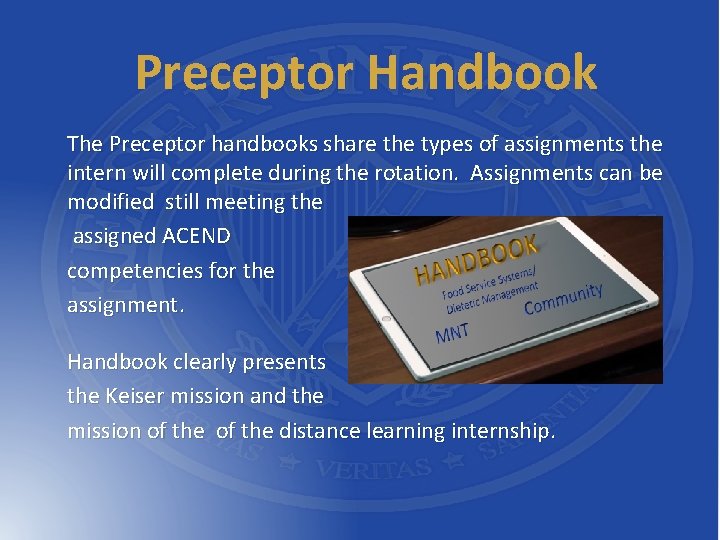 Preceptor Handbook

The Preceptor handbooks share the types of assignments the intern will complete during the rotation. Assignments can be modified still meeting the assigned ACEND competencies for the assignment.

HANDBOOK
Food Service Systems/ Dietetic Management
Community
MNT

Handbook clearly presents the Keiser mission and the mission of the of the distance learning internship.

VERITAS